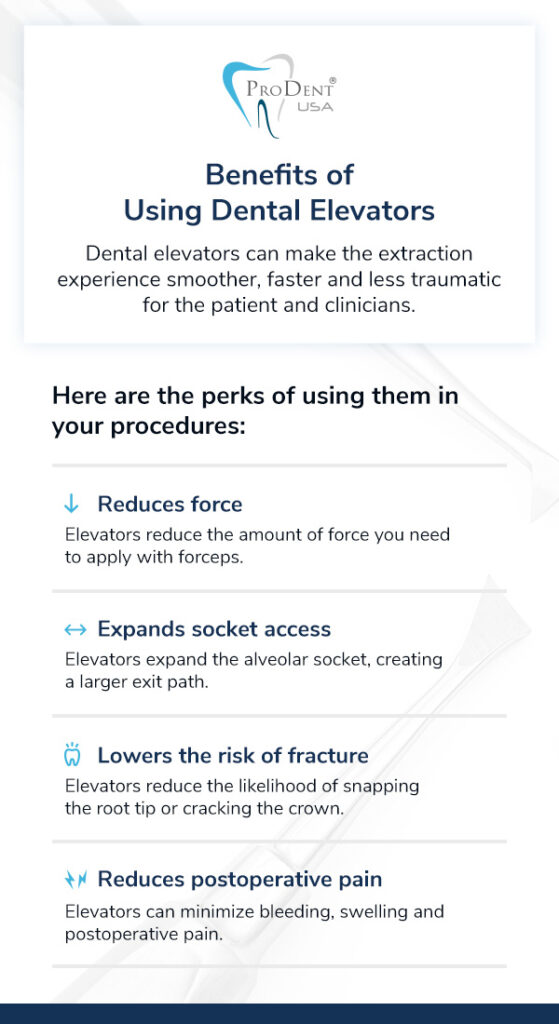 ProDent® USA

Benefits of Using Dental Elevators

Dental elevators can make the extraction experience smoother, faster and less traumatic for the patient and clinicians.

Here are the perks of using them in your procedures:

Reduces force

Elevators reduce the amount of force you need to apply with forceps.

Expands socket access

Elevators expand the alveolar socket, creating a larger exit path.

Lowers the risk of fracture

Elevators reduce the likelihood of snapping the root tip or cracking the crown.

Reduces postoperative pain

Elevators can minimize bleeding, swelling and postoperative pain.